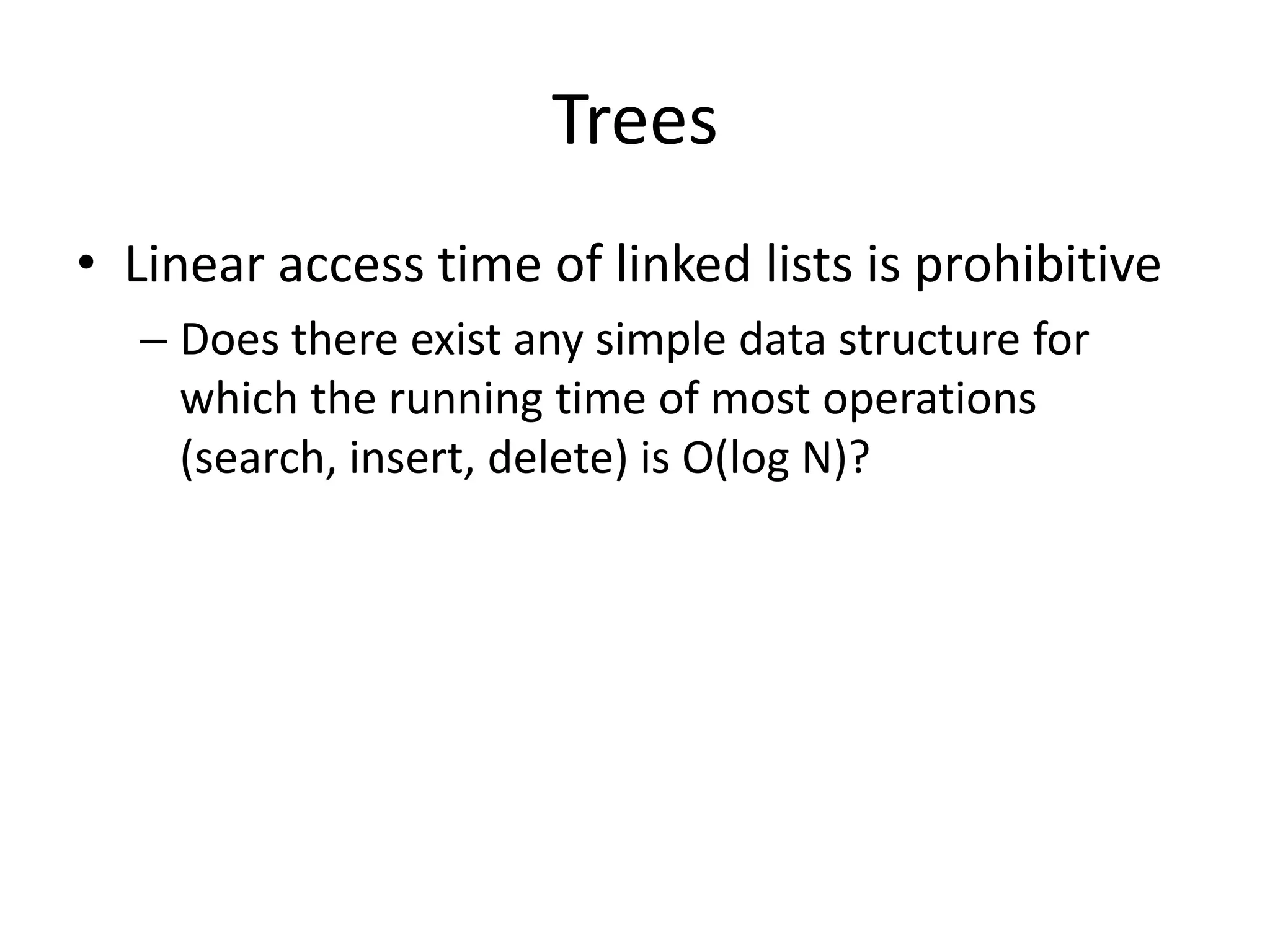 Trees

• Linear access time of linked lists is prohibitive
– Does there exist any simple data structure for which the running time of most operations (search, insert, delete) is O(log N)?